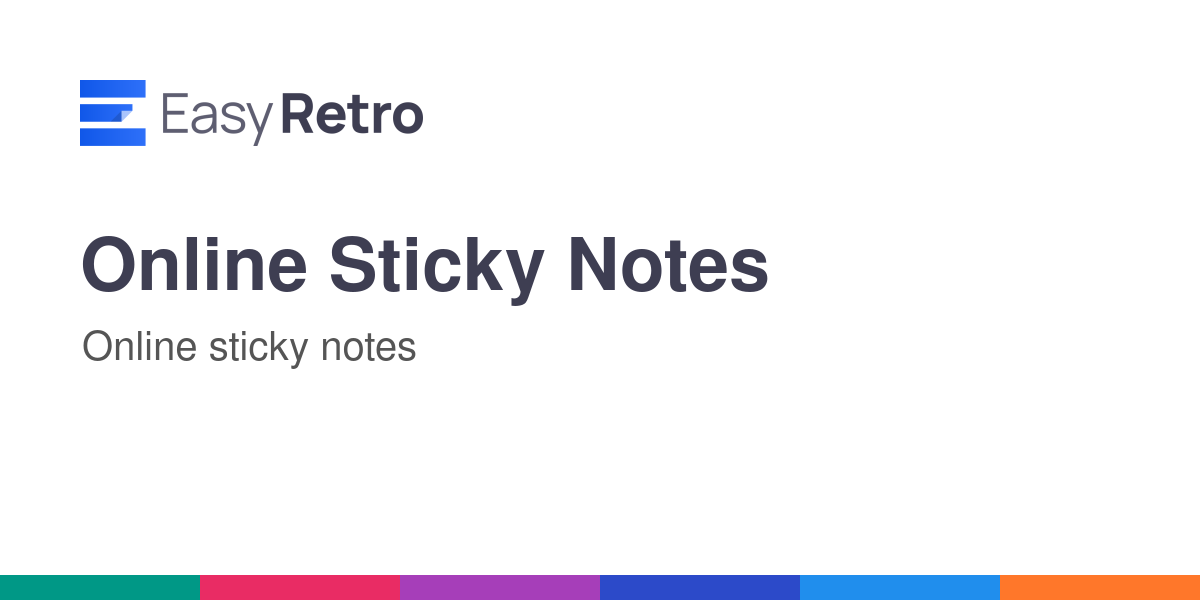 EasyRetro

Online Sticky Notes

Online sticky notes